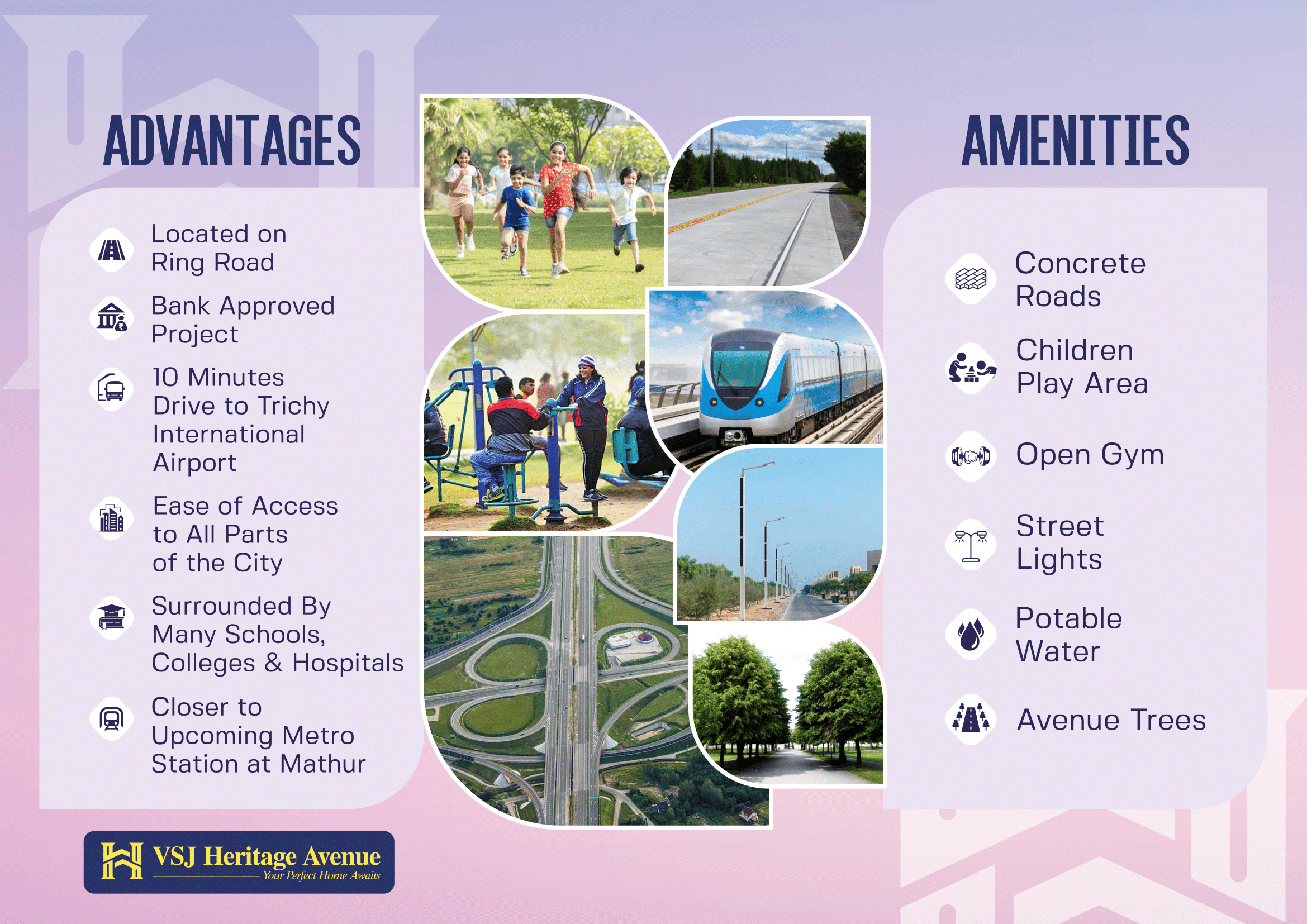 ADVANTAGES

Located on Ring Road

Bank Approved Project

10 Minutes Drive to Trichy International Airport

Ease of Access to All Parts of the City

Surrounded By Many Schools, Colleges & Hospitals

Closer to Upcoming Metro Station at Mathur

VSJ Heritage Avenue
Your Perfect Home Awaits

AMENITIES

Concrete Roads

Children Play Area

Open Gym

Street Lights

Potable Water

Avenue Trees